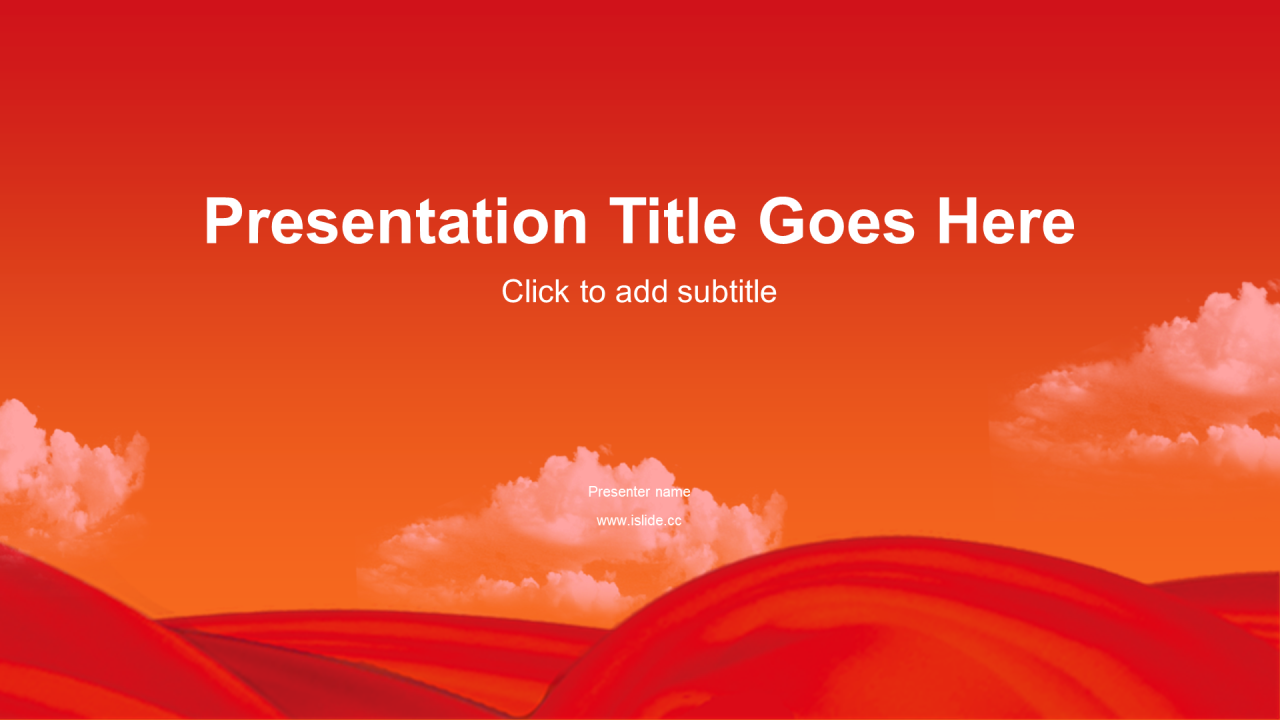 Presentation Title Goes Here

Click to add subtitle

Presenter name

www.islide.cc